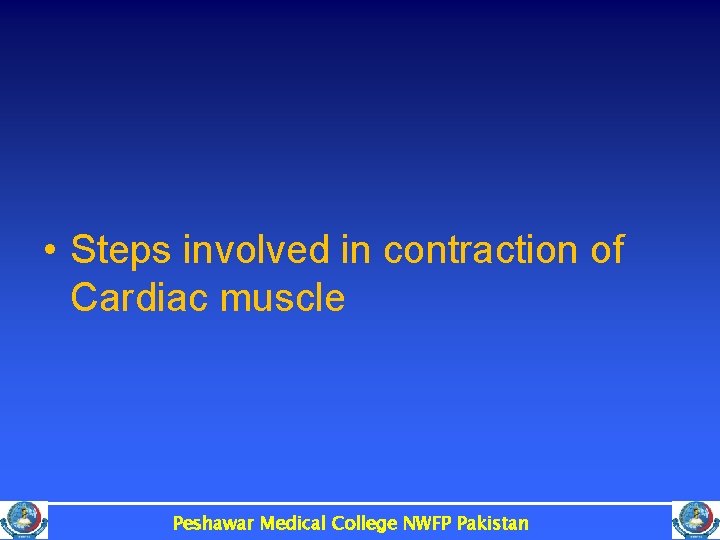 • Steps involved in contraction of Cardiac muscle

Peshawar Medical College NWFP Pakistan